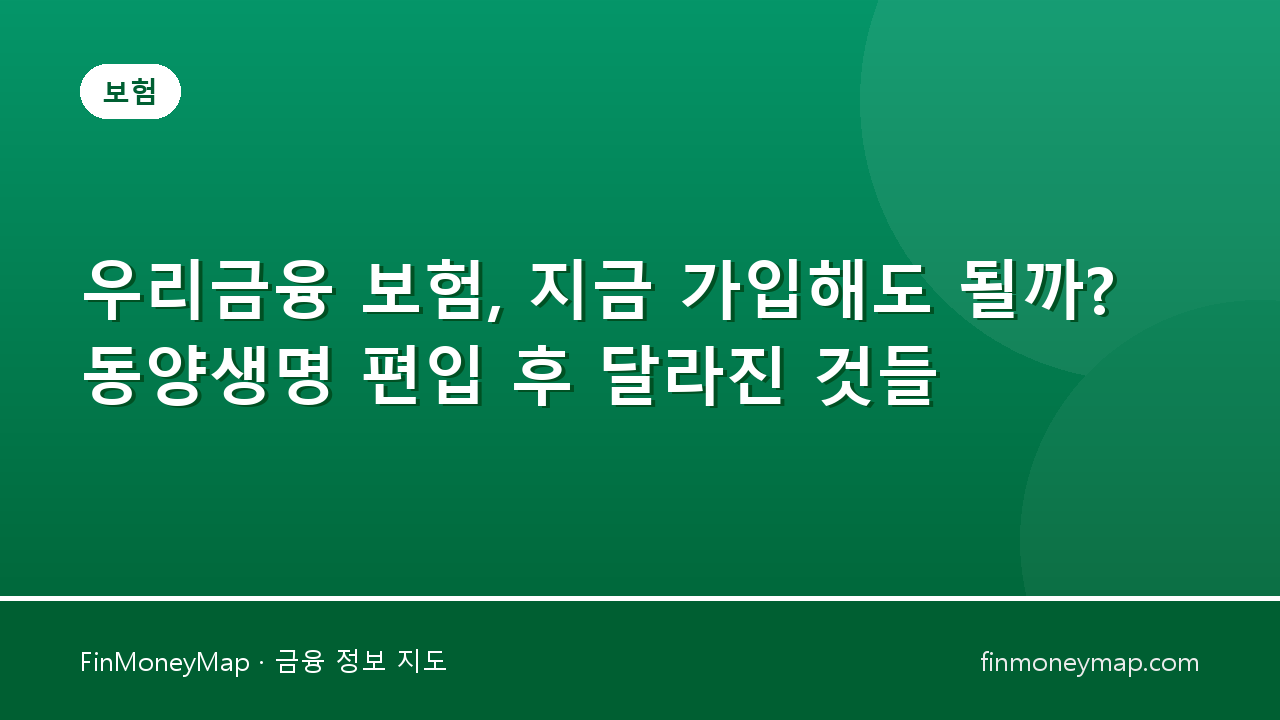 보험

우리금융 보험, 지금 가입해도 될까?
동양생명 편입 후 달라진 것들

FinMoneyMap · 금융 정보 지도

finmoneymap.com